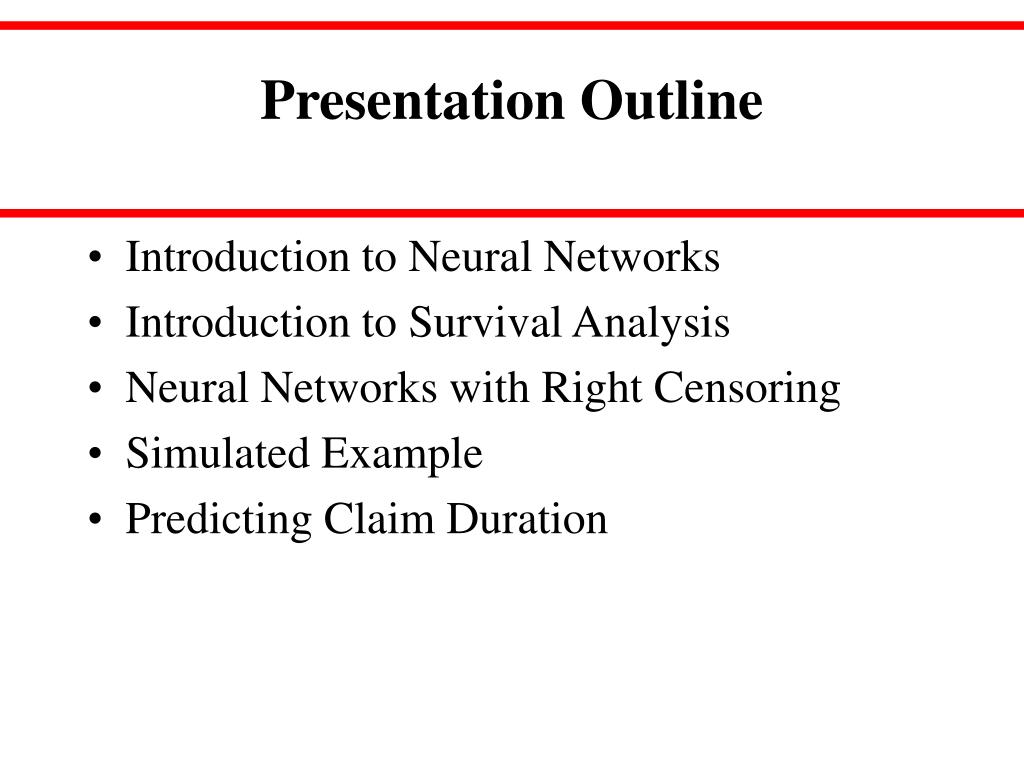 Presentation Outline

• Introduction to Neural Networks
• Introduction to Survival Analysis
• Neural Networks with Right Censoring
• Simulated Example
• Predicting Claim Duration